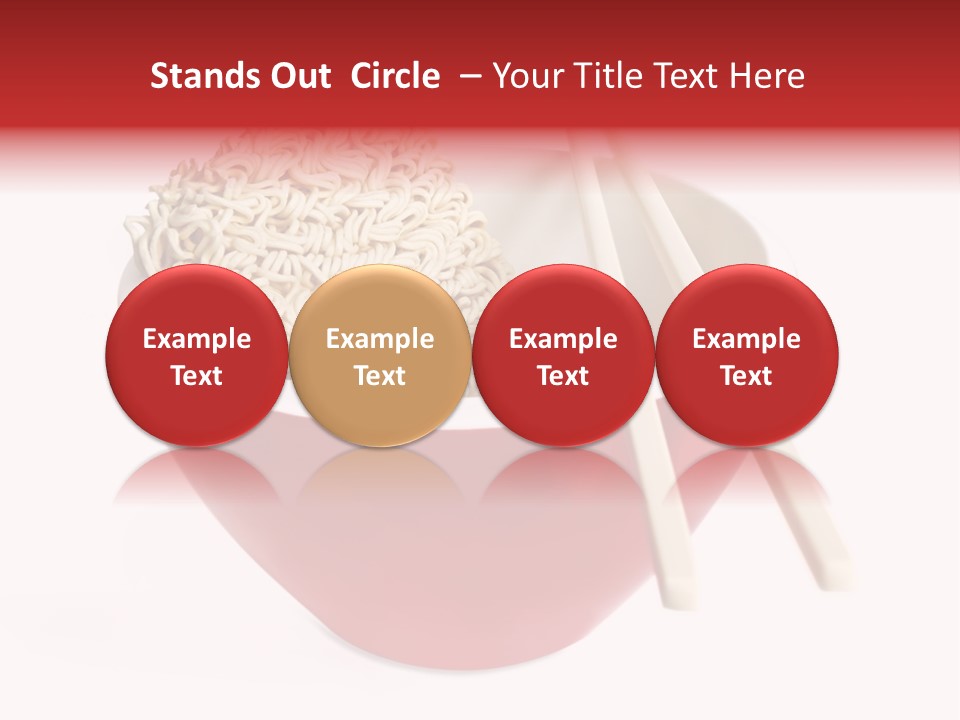 Stands Out Circle – Your Title Text Here

Example Text

Example Text

Example Text

Example Text